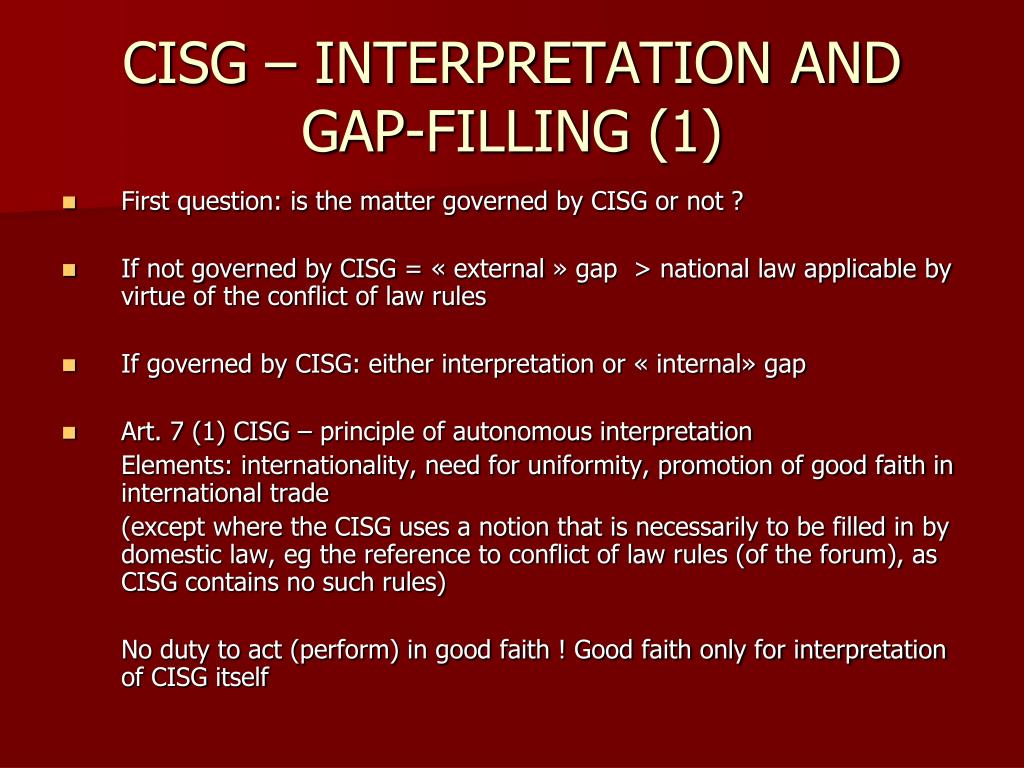 CISG – INTERPRETATION AND GAP-FILLING (1)

First question: is the matter governed by CISG or not ?

If not governed by CISG = « external » gap > national law applicable by virtue of the conflict of law rules

If governed by CISG: either interpretation or « internal» gap

Art. 7 (1) CISG – principle of autonomous interpretation

Elements: internationality, need for uniformity, promotion of good faith in international trade

(except where the CISG uses a notion that is necessarily to be filled in by domestic law, eg the reference to conflict of law rules (of the forum), as CISG contains no such rules)

No duty to act (perform) in good faith ! Good faith only for interpretation of CISG itself